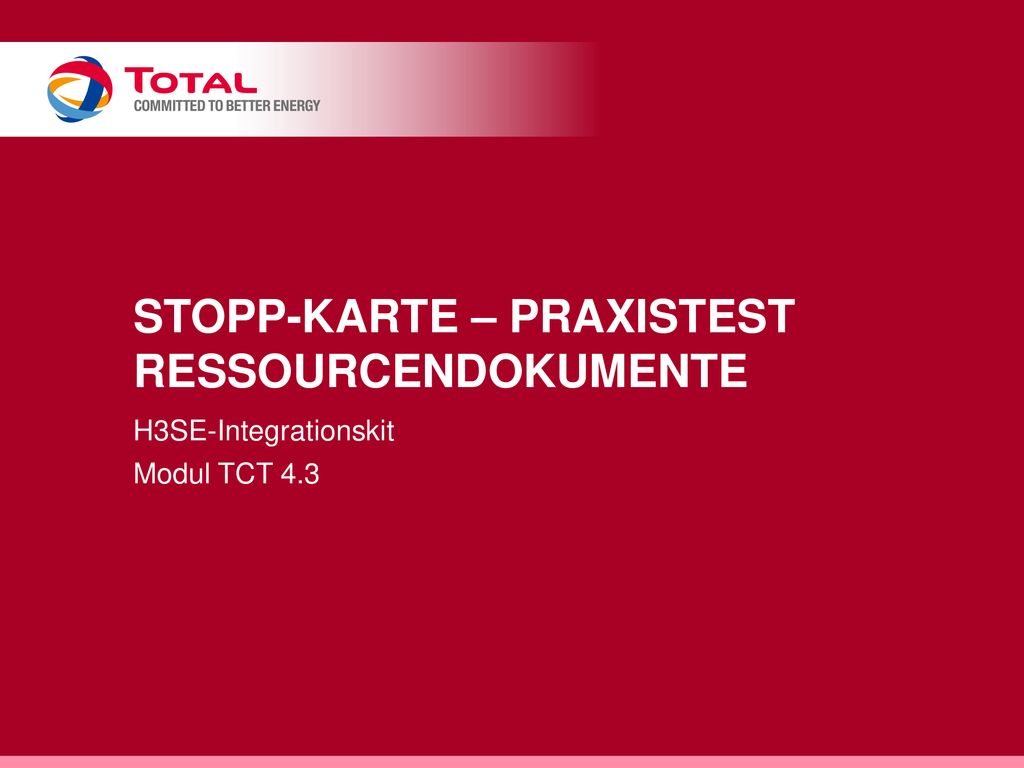 TOTAL
COMMITTED TO BETTER ENERGY

STOPP-KARTE – PRAXISTEST RESSOURCENDOKUMENTE

H3SE-Integrationskit

Modul TCT 4.3